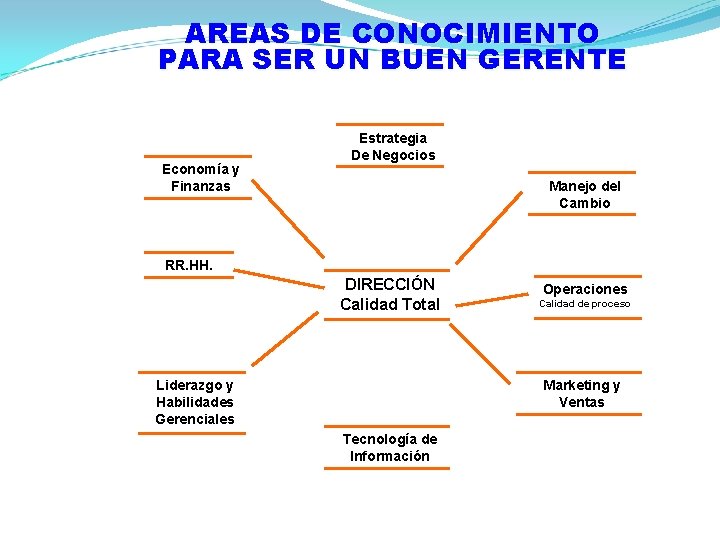 AREAS DE CONOCIMIENTO PARA SER UN BUEN GERENTE

Estrategia De Negocios

Economía y Finanzas

Manejo del Cambio

RR.HH.

DIRECCIÓN Calidad Total

Operaciones
Calidad de proceso

Liderazgo y Habilidades Gerenciales

Marketing y Ventas

Tecnología de Información